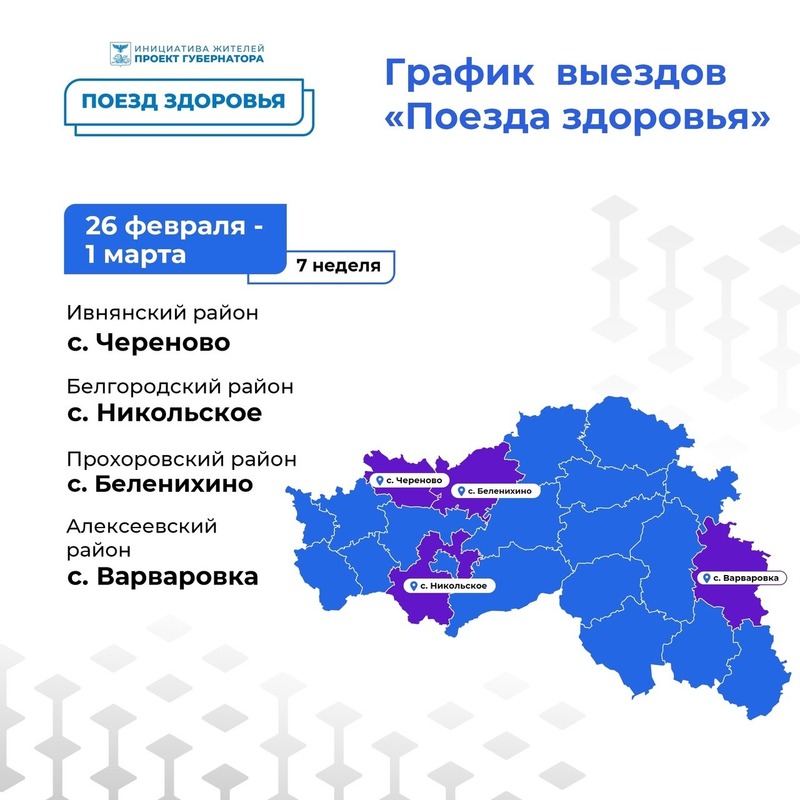 ИНИЦИАТИВА ЖИТЕЛЕЙ
ПРОЕКТ ГУБЕРНАТОРА

ПОЕЗД ЗДОРОВЬЯ

График выездов «Поезда здоровья»

26 февраля - 1 марта

7 неделя

Ивнянский район
с. Череново

Белгородский район
с. Никольское

Прохоровский район
с. Беленихино

Алексеевский район
с. Варваровка

с. Череново
с. Беленихино
с. Никольское
с. Варваровка